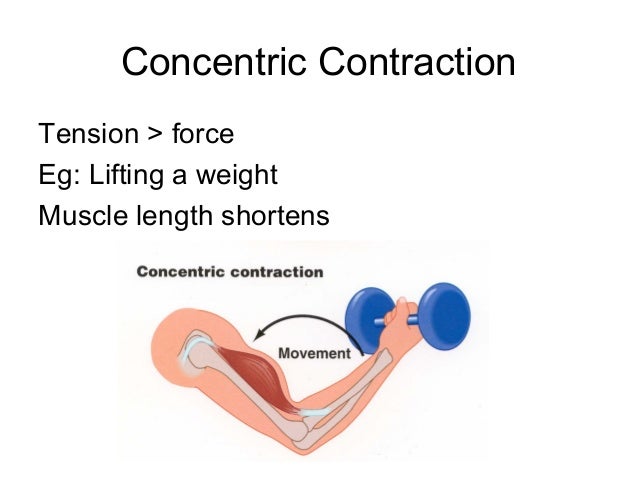 Concentric Contraction

Tension > force
Eg: Lifting a weight
Muscle length shortens

Concentric contraction

Movement